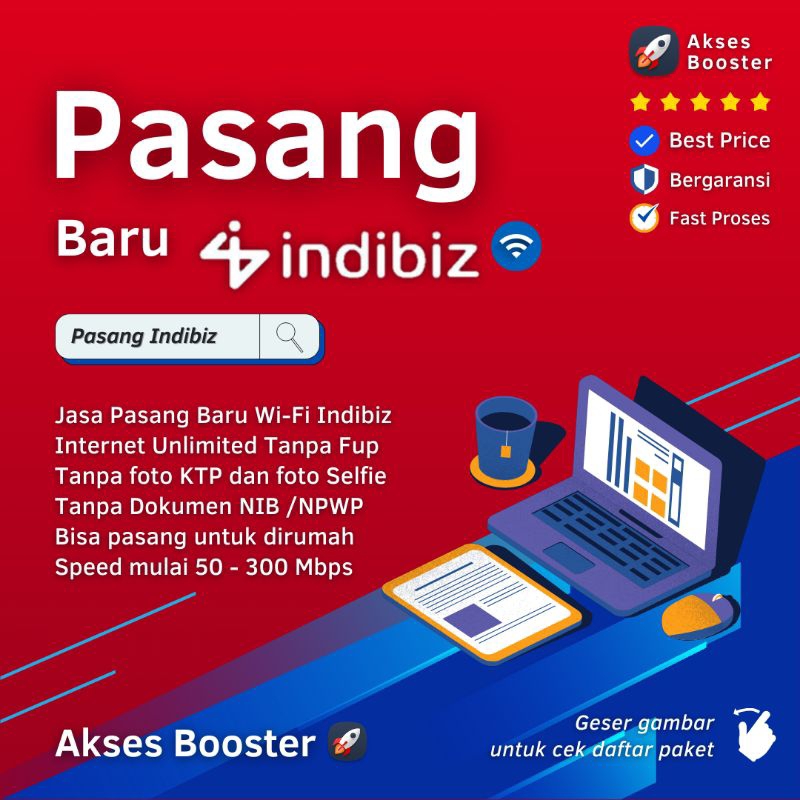 Akses Booster

Best Price

Bergaransi

Fast Proses

Pasang

Baru indibiz

Pasang Indibiz

Jasa Pasang Baru Wi-Fi Indibiz
Internet Unlimited Tanpa Fup
Tanpa foto KTP dan foto Selfie
Tanpa Dokumen NIB /NPWP
Bisa pasang untuk dirumah
Speed mulai 50 - 300 Mbps

Akses Booster

Geser gambar
untuk cek daftar paket